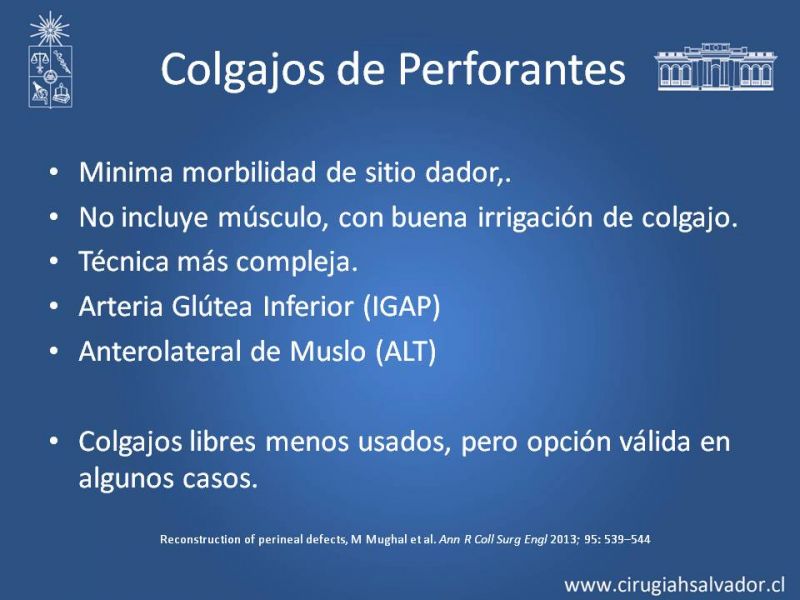 Colgajos de Perforantes

• Minima morbilidad de sitio dador,.
• No incluye músculo, con buena irrigación de colgajo.
• Técnica más compleja.
• Arteria Glútea Inferior (IGAP)
• Anterolateral de Muslo (ALT)

• Colgajos libres menos usados, pero opción válida en algunos casos.

Reconstruction of perineal defects, M Mughal et al. Ann R Coll Surg Engl 2013; 95: 539–544

www.cirugiahsalvador.cl